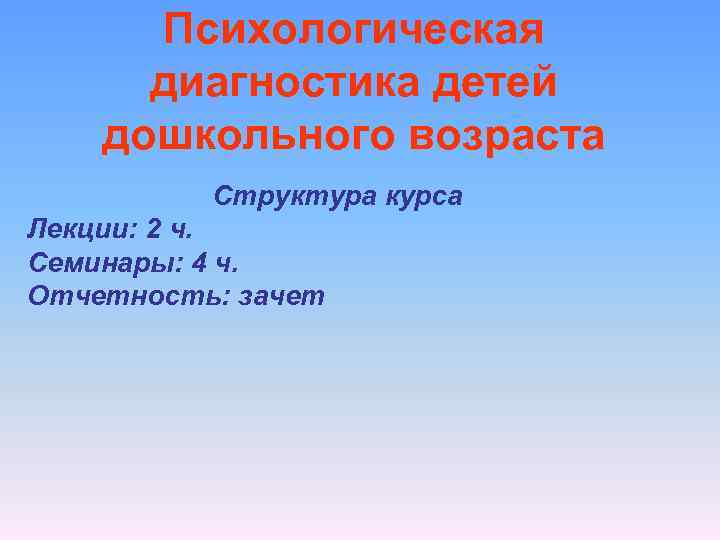 Психологическая диагностика детей дошкольного возраста

Структура курса

Лекции: 2 ч.
Семинары: 4 ч.
Отчетность: зачет